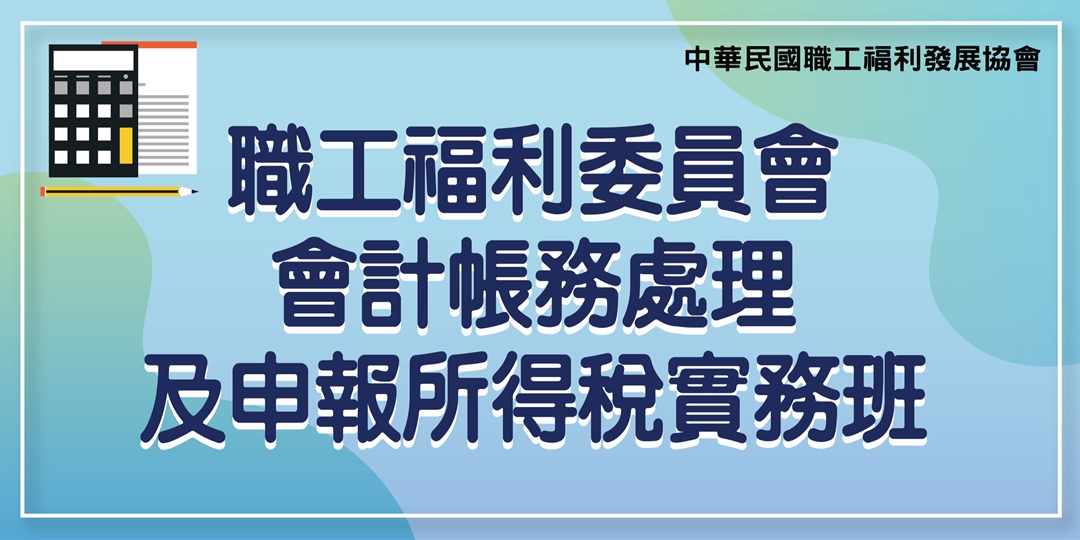 中華民國職工福利發展協會

職工福利委員會
會計帳務處理
及申報所得稅實務班